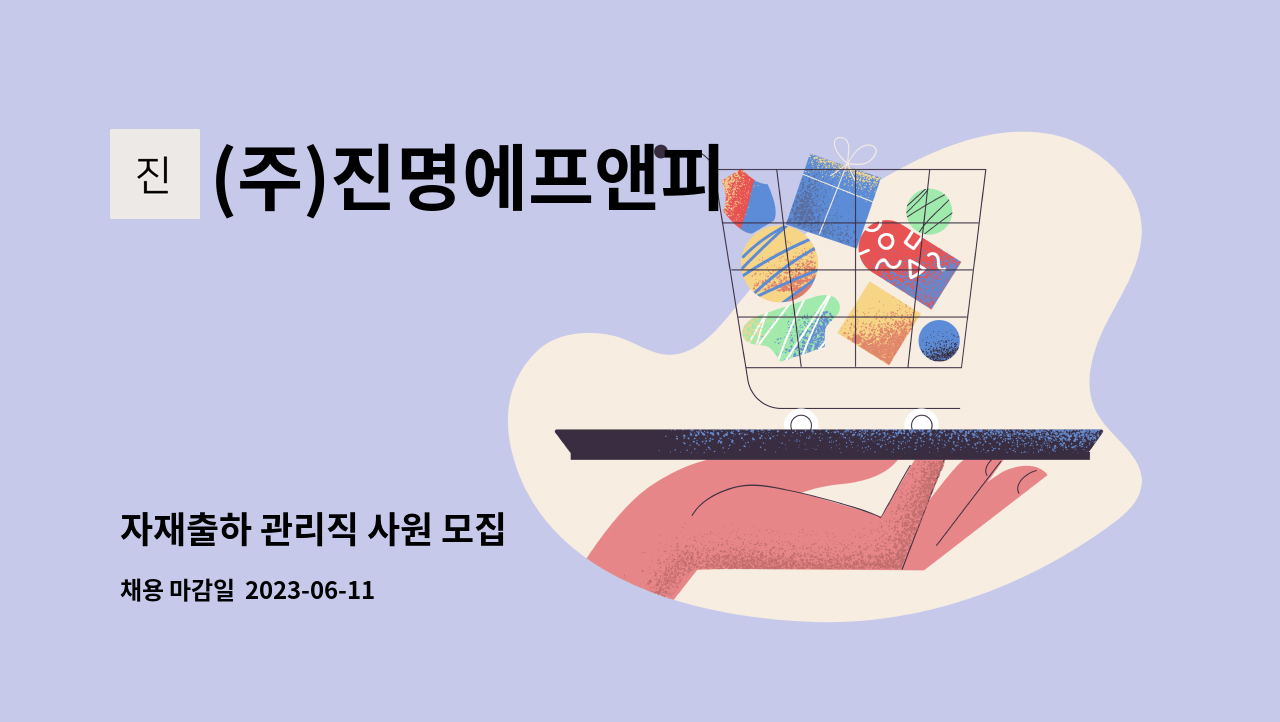 진

(주)진명에프앤피

자재출하 관리직 사원 모집

채용 마감일 2023-06-11